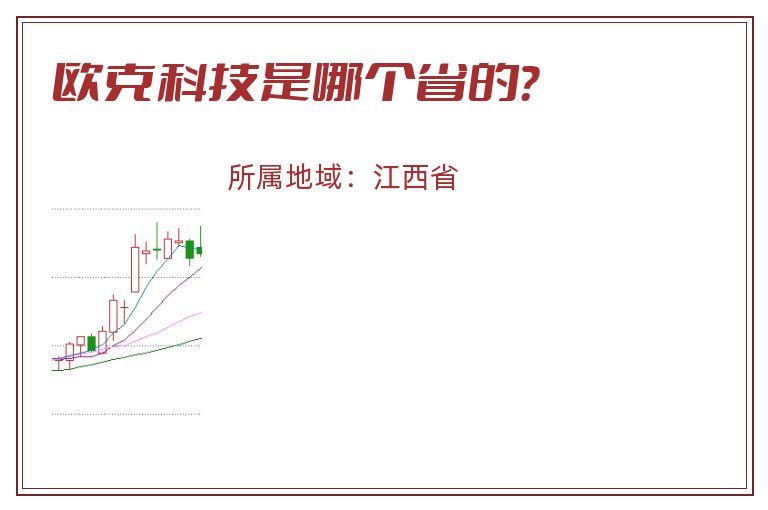 欧克科技是哪个省的?

所属地域：江西省